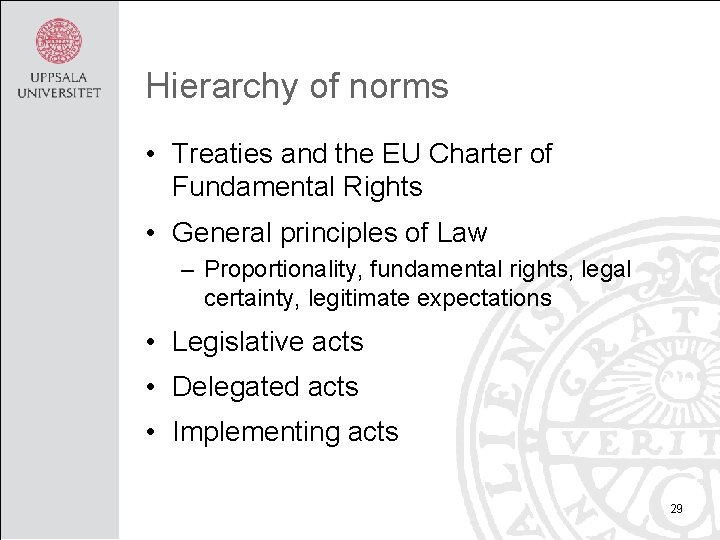 UPPSALA UNIVERSITET

Hierarchy of norms

• Treaties and the EU Charter of Fundamental Rights
• General principles of Law
– Proportionality, fundamental rights, legal certainty, legitimate expectations
• Legislative acts
• Delegated acts
• Implementing acts

29